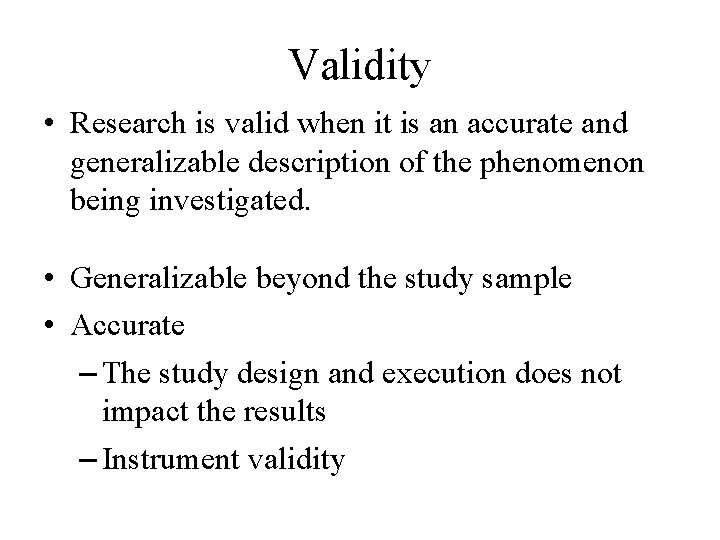 Validity

• Research is valid when it is an accurate and generalizable description of the phenomenon being investigated.

• Generalizable beyond the study sample
• Accurate
– The study design and execution does not impact the results
– Instrument validity